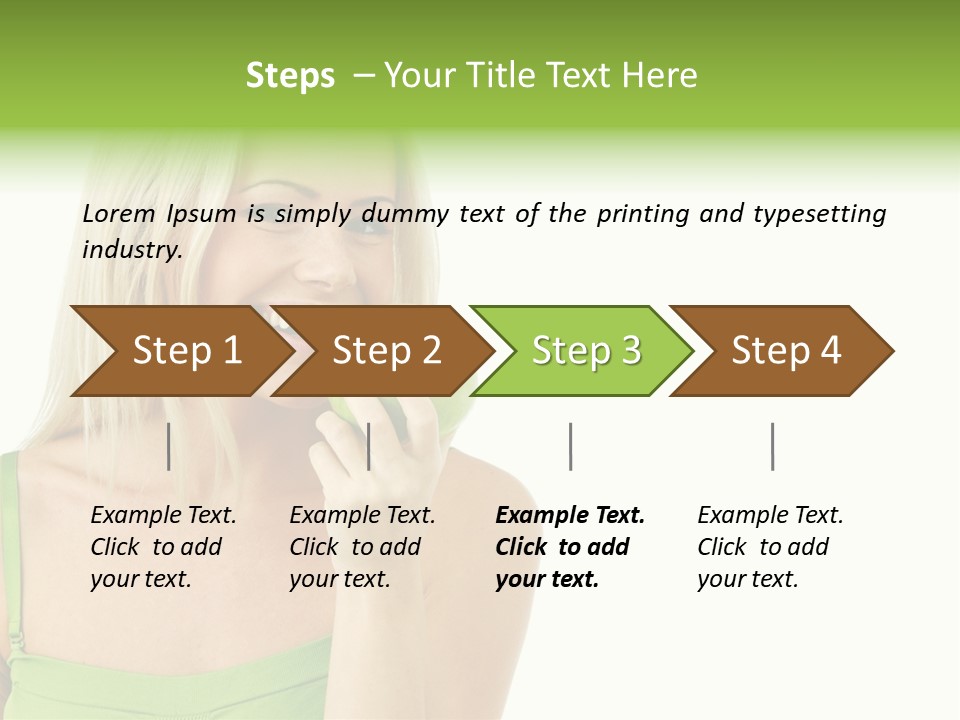 Steps – Your Title Text Here

Lorem Ipsum is simply dummy text of the printing and typesetting industry.

Step 1

Step 2

Step 3

Step 4

Example Text. Click to add your text.

Example Text. Click to add your text.

Example Text. Click to add your text.

Example Text. Click to add your text.